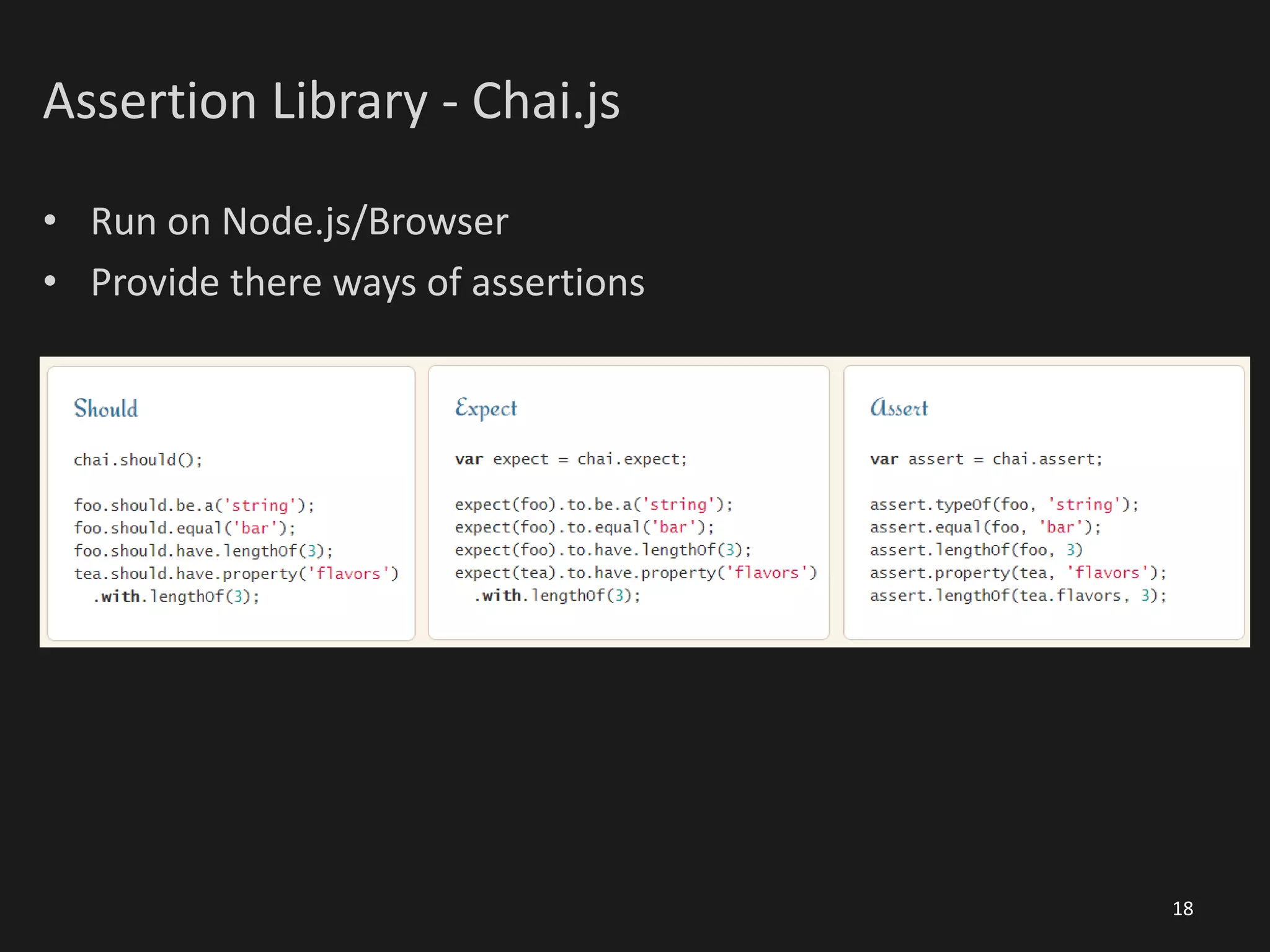 Assertion Library - Chai.js

• Run on Node.js/Browser
• Provide there ways of assertions

Should

chai.should();

foo.should.be.a('string');
foo.should.equal('bar');
foo.should.have.lengthOf(3);
tea.should.have.property('flavors')
  .with.lengthOf(3);

Expect

var expect = chai.expect;

expect(foo).to.be.a('string');
expect(foo).to.equal('bar');
expect(foo).to.have.lengthOf(3);
expect(tea).to.have.property('flavors')
  .with.lengthOf(3);

Assert

var assert = chai.assert;

assert.typeOf(foo, 'string');
assert.equal(foo, 'bar');
assert.lengthOf(foo, 3)
assert.property(tea, 'flavors');
assert.lengthOf(tea.flavors, 3);

18